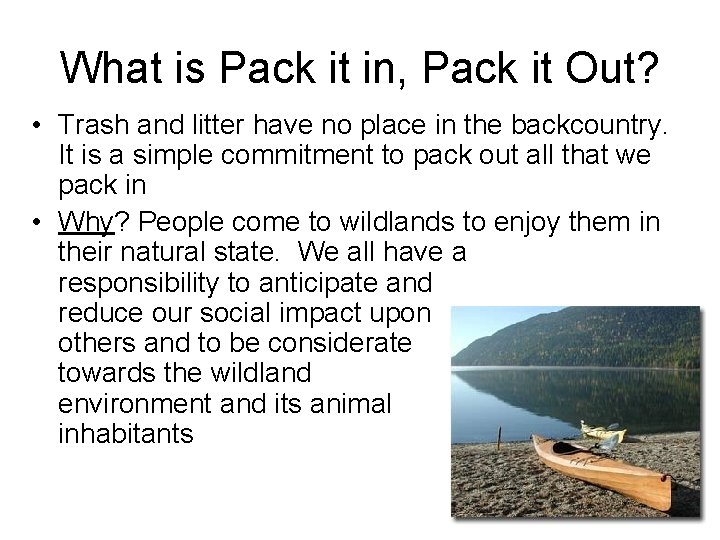 What is Pack it in, Pack it Out?

• Trash and litter have no place in the backcountry. It is a simple commitment to pack out all that we pack in

• Why? People come to wildlands to enjoy them in their natural state. We all have a responsibility to anticipate and reduce our social impact upon others and to be considerate towards the wildland environment and its animal inhabitants